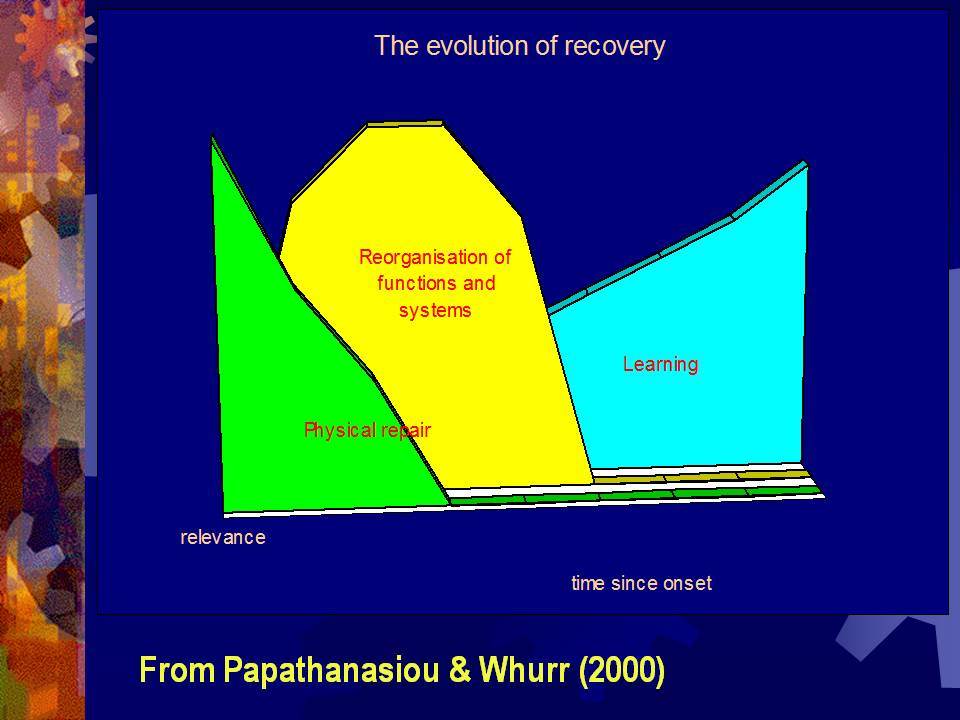 The evolution of recovery

Reorganisation of functions and systems

Learning

Physical repair

relevance

time since onset

From Papathanasiou & Whurr (2000)